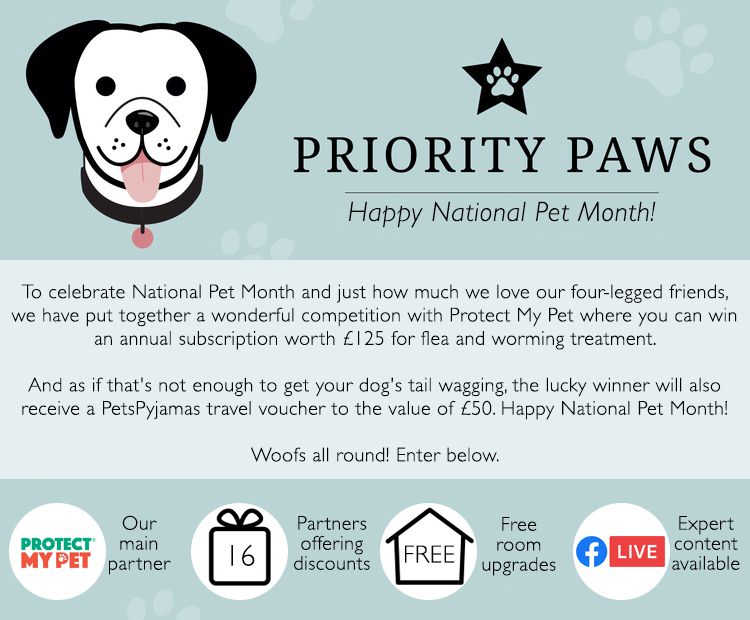 PRIORITY PAWS

Happy National Pet Month!

To celebrate National Pet Month and just how much we love our four-legged friends, we have put together a wonderful competition with Protect My Pet where you can win an annual subscription worth £125 for flea and worming treatment.

And as if that's not enough to get your dog's tail wagging, the lucky winner will also receive a PetsPyjamas travel voucher to the value of £50. Happy National Pet Month!

Woofs all round! Enter below.

PROTECT MY PET

Our main partner

16

Partners offering discounts

FREE

Free room upgrades

LIVE

Expert content available